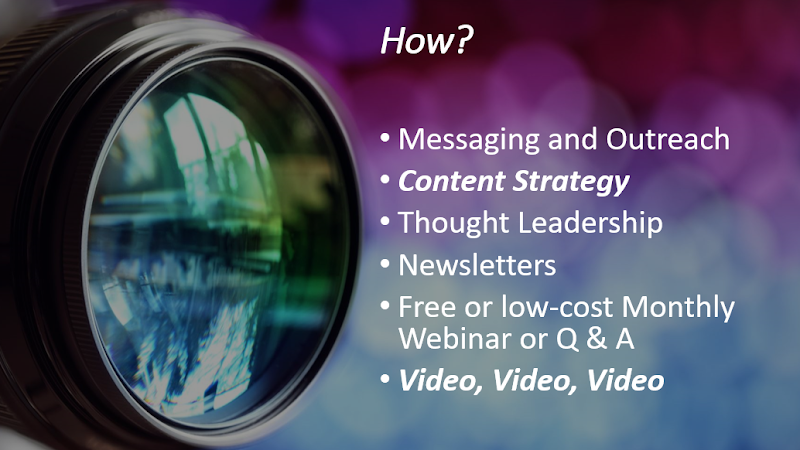 How?

• Messaging and Outreach
• Content Strategy
• Thought Leadership
• Newsletters
• Free or low-cost Monthly Webinar or Q & A
• Video, Video, Video